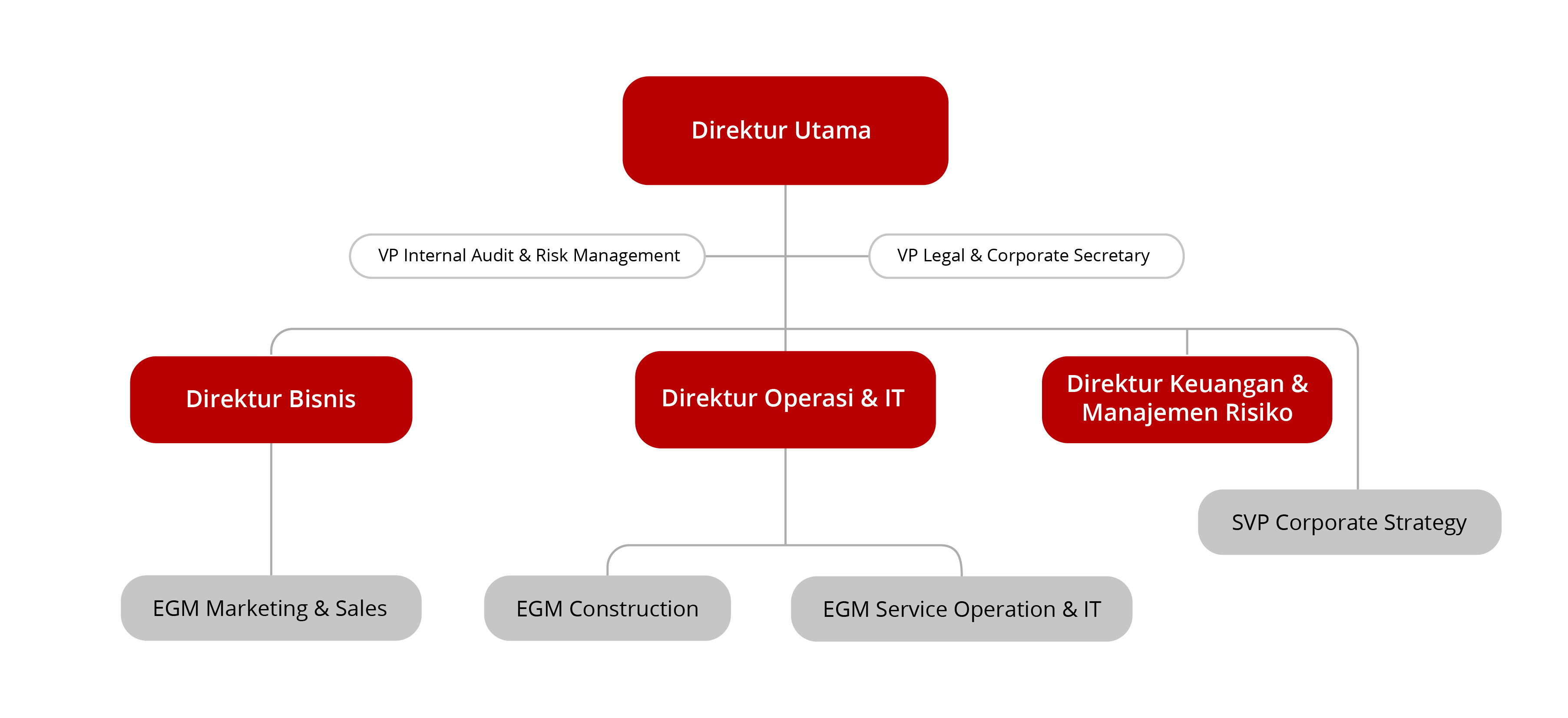 Direktur Utama

VP Internal Audit & Risk Management

VP Legal & Corporate Secretary

Direktur Bisnis

Direktur Operasi & IT

Direktur Keuangan & Manajemen Risiko

SVP Corporate Strategy

EGM Marketing & Sales

EGM Construction

EGM Service Operation & IT